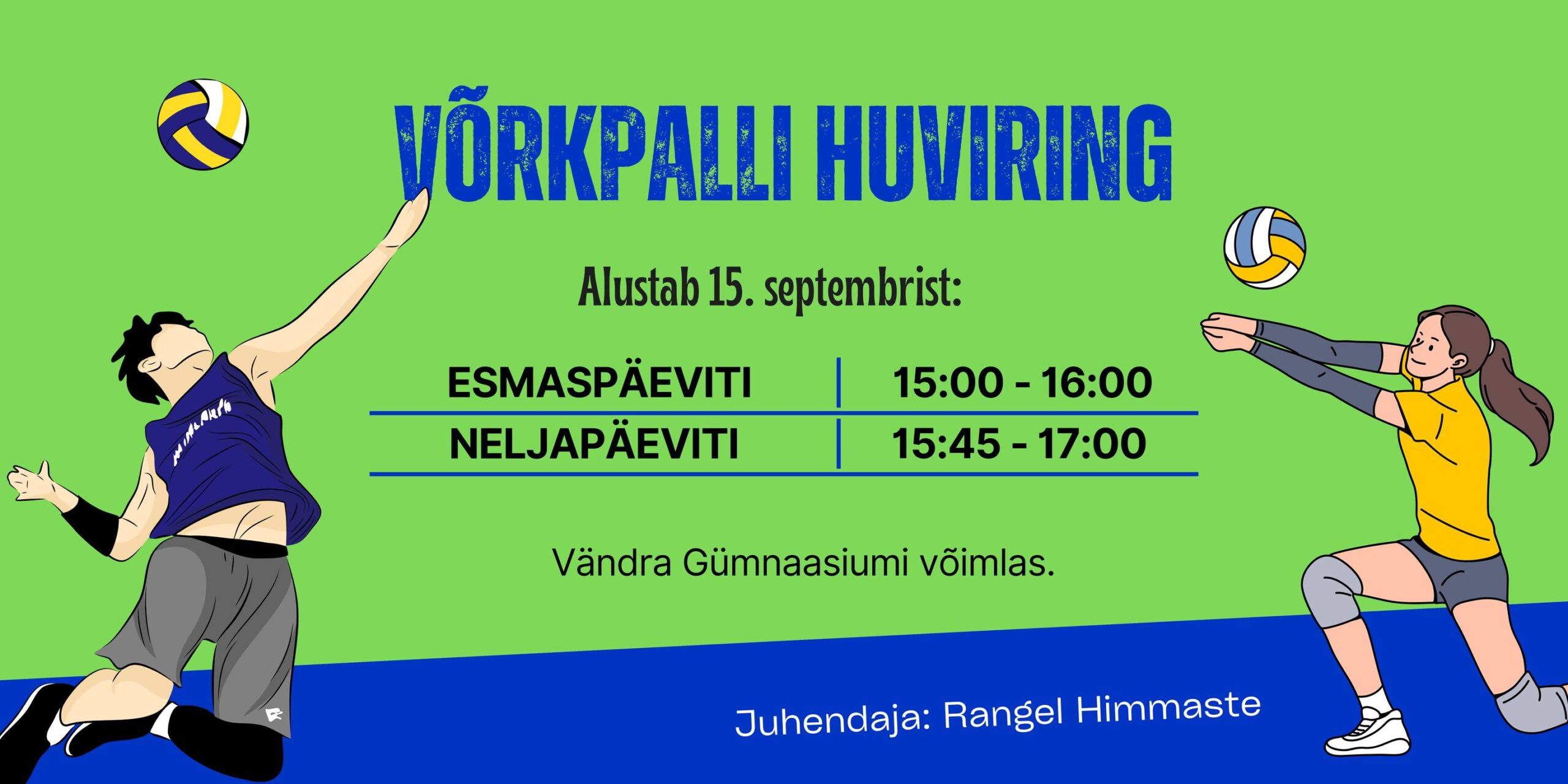 VÕRKPALLI HUVIRING

Alustab 15. septembrist:

| ESMASPÄEVITI | 15:00 - 16:00 |
|---|---|
| NELJAPÄEVITI | 15:45 - 17:00 |

Vändra Gümnaasiumi võimlas.

Juhendaja: Rangel Himmaste